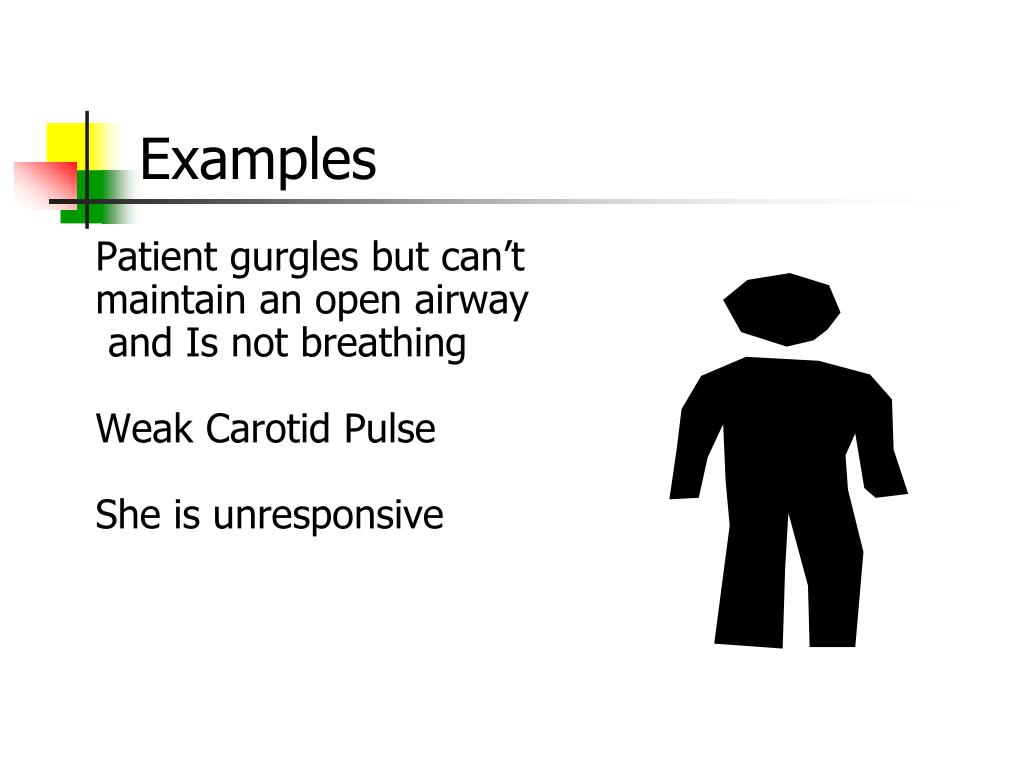 Examples

Patient gurgles but can’t maintain an open airway and Is not breathing

Weak Carotid Pulse

She is unresponsive